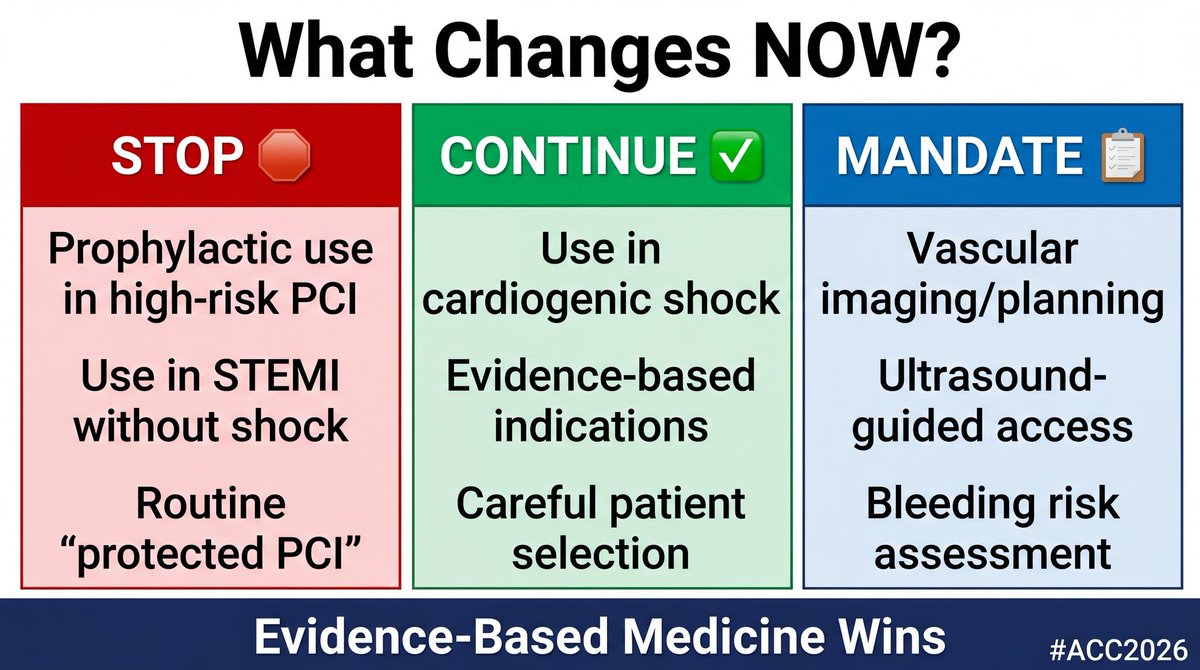 What Changes NOW?

STOP 🛑

Prophylactic use in high-risk PCI

Use in STEMI without shock

Routine “protected PCI”

CONTINUE ✅

Use in cardiogenic shock

Evidence-based indications

Careful patient selection

MANDATE 📋

Vascular imaging/planning

Ultrasound-guided access

Bleeding risk assessment

Evidence-Based Medicine Wins

#ACC2026